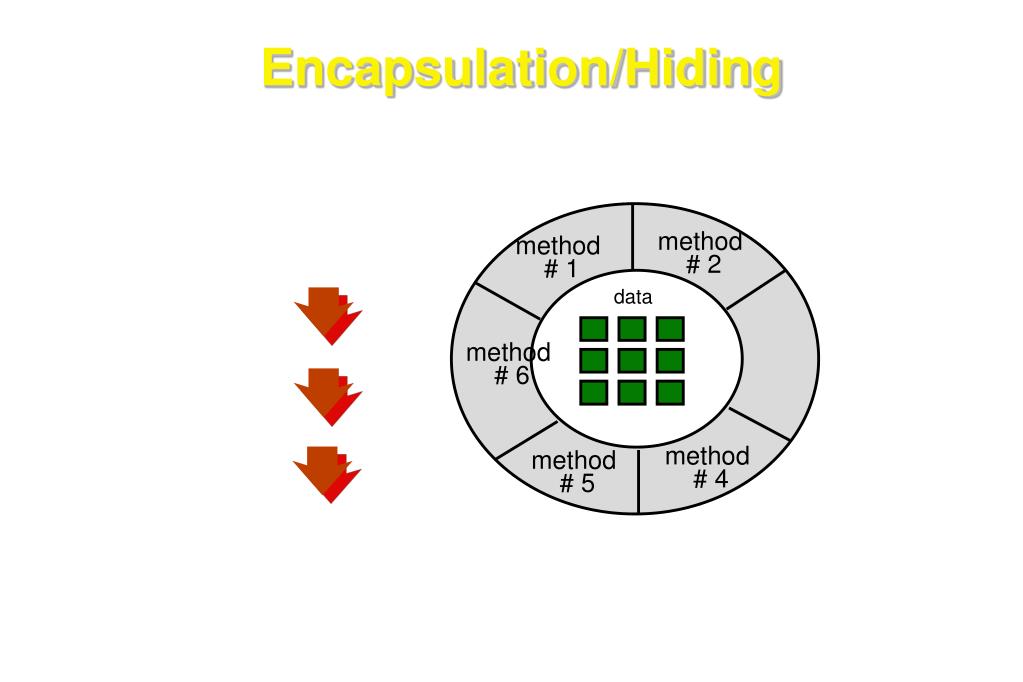 Encapsulation/Hiding

method # 1

method # 2

data

method # 6

method # 5

method # 4